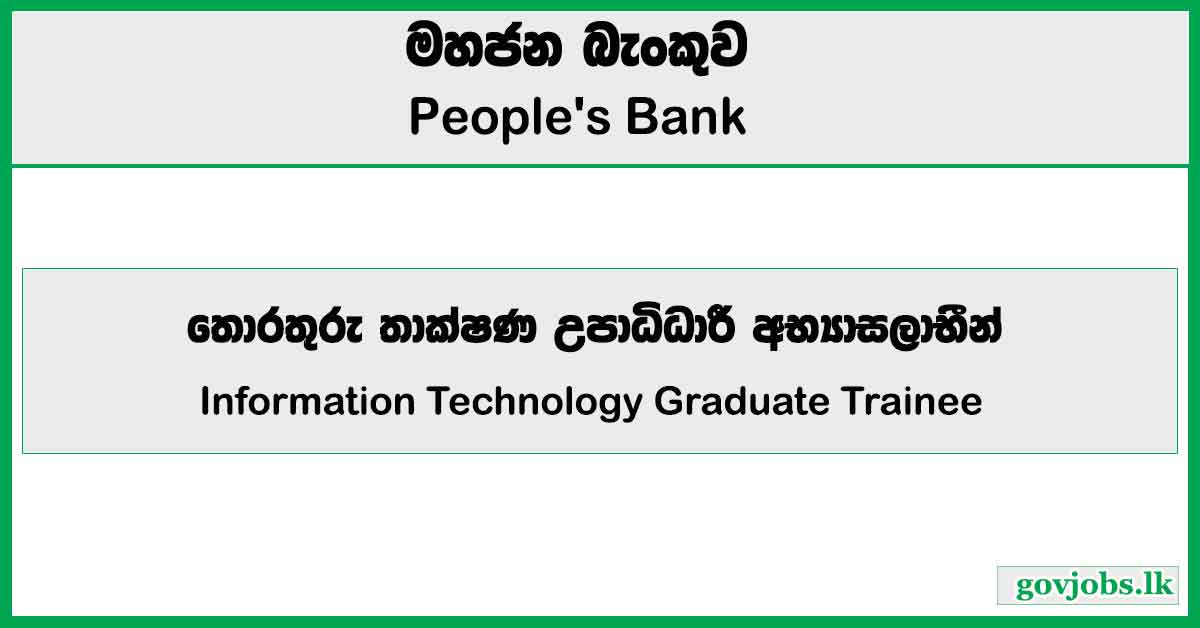 මහජන බැංකුව
People's Bank

තොරතුරු තාක්ෂණ උපාධිධාරී අභ්‍යාසලාභීන්
Information Technology Graduate Trainee

govjobs.lk